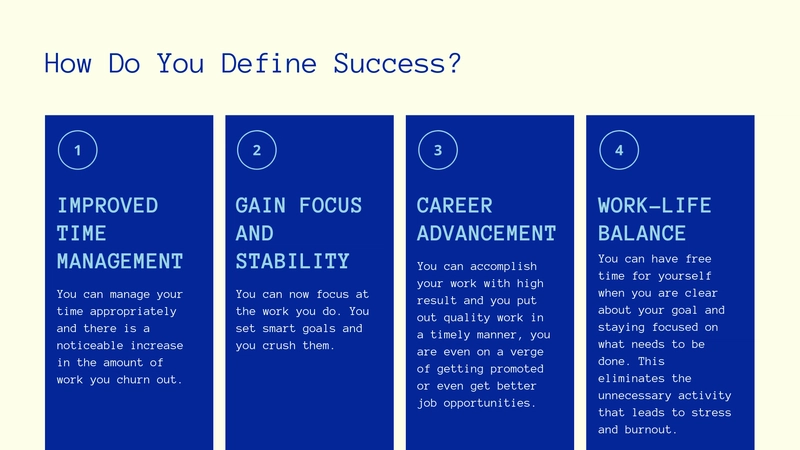 How Do You Define Success?

1

IMPROVED TIME MANAGEMENT

You can manage your time appropriately and there is a noticeable increase in the amount of work you churn out.

2

GAIN FOCUS AND STABILITY

You can now focus at the work you do. You set smart goals and you crush them.

3

CAREER ADVANCEMENT

You can accomplish your work with high result and you put out quality work in a timely manner, you are even on a verge of getting promoted or even get better job opportunities.

4

WORK-LIFE BALANCE

You can have free time for yourself when you are clear about your goal and staying focused on what needs to be done. This eliminates the unnecessary activity that leads to stress and burnout.